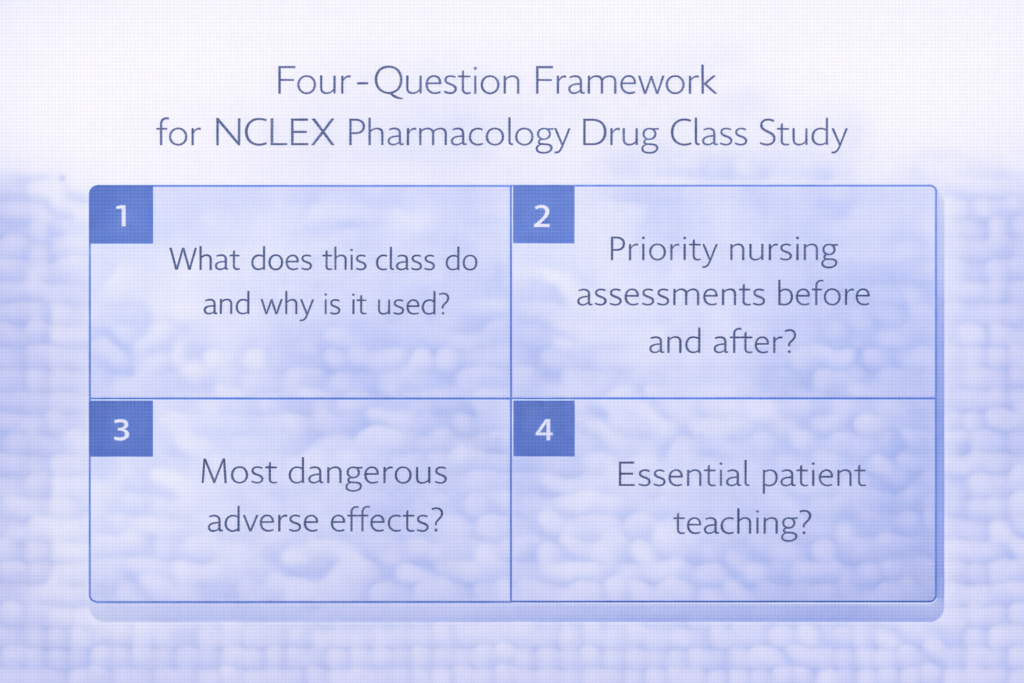 Four-Question Framework
for NCLEX Pharmacology Drug Class Study

1
What does this class do and why is it used?

2
Priority nursing assessments before and after?

3
Most dangerous adverse effects?

4
Essential patient teaching?